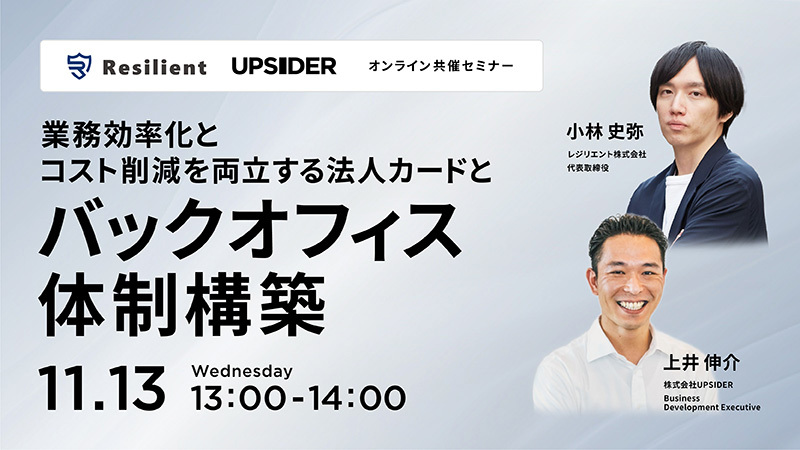 Resilient UPSIDER オンライン共催セミナー

業務効率化と
コスト削減を両立する法人カードと

バックオフィス
体制構築

11.13 Wednesday
13:00-14:00

小林 史弥
レジリエント株式会社
代表取締役

上井 伸介
株式会社UPSIDER
Business Development Executive